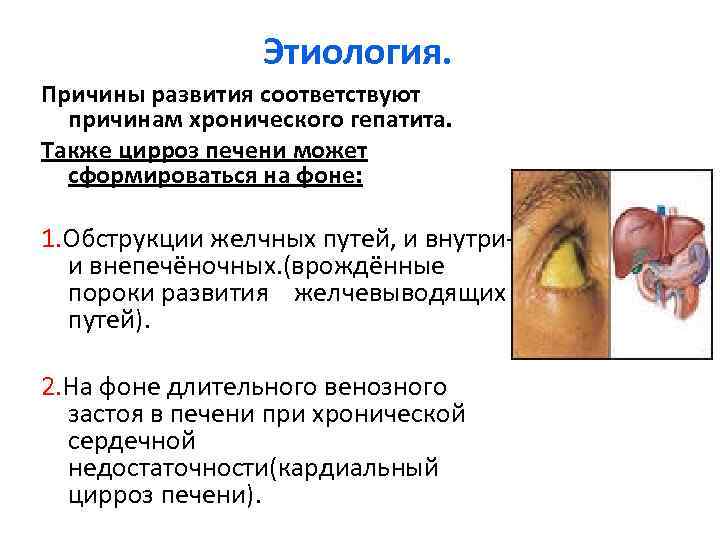 Этиология.

Причины развития соответствуют причинам хронического гепатита.

Также цирроз печени может сформироваться на фоне:

1.Обструкции желчных путей, и внутри- и внепечёночных.(врождённые пороки развития желчевыводящих путей).

2.На фоне длительного венозного застоя в печени при хронической сердечной недостаточности(кардиальный цирроз печени).